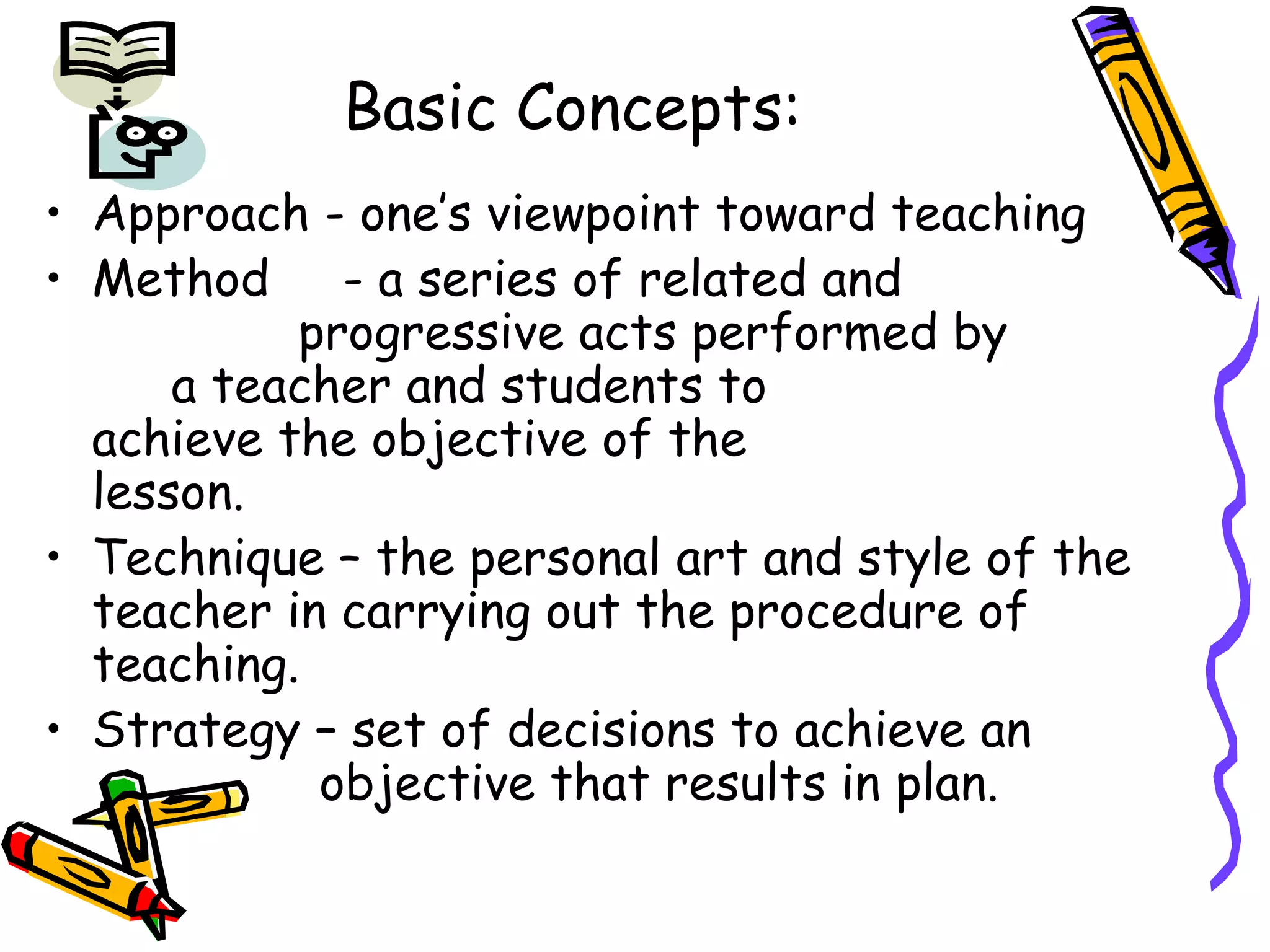 Basic Concepts:

• Approach - one's viewpoint toward teaching
• Method - a series of related and progressive acts performed by a teacher and students to achieve the objective of the lesson.
• Technique – the personal art and style of the teacher in carrying out the procedure of teaching.
• Strategy – set of decisions to achieve an objective that results in plan.